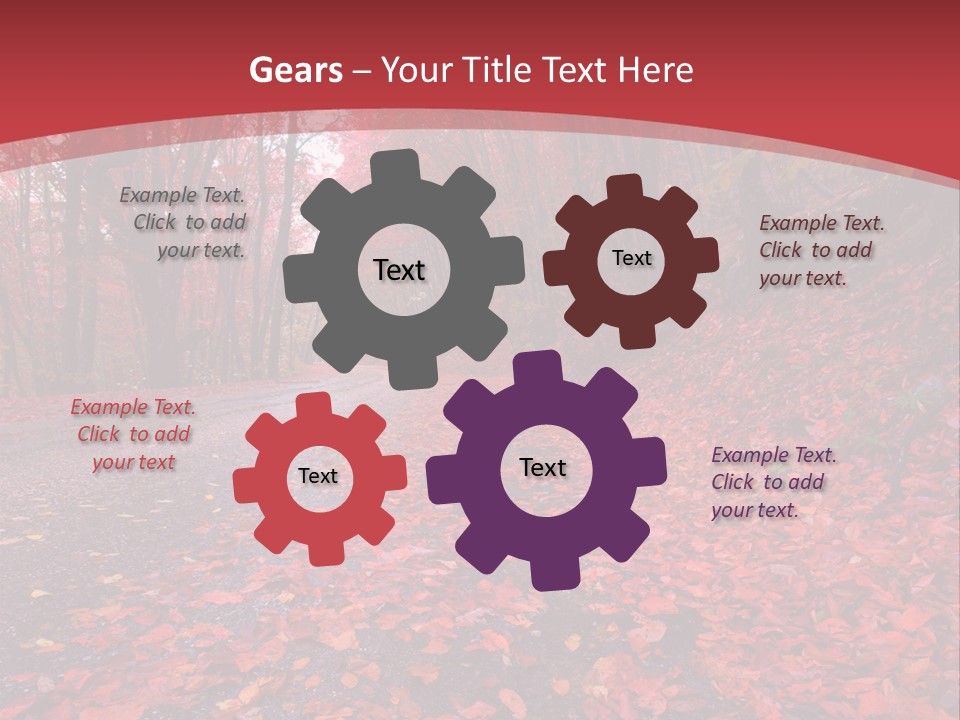 Gears – Your Title Text Here

Example Text. Click to add your text.

Text

Text

Example Text. Click to add your text.

Example Text. Click to add your text

Text

Text

Example Text. Click to add your text.